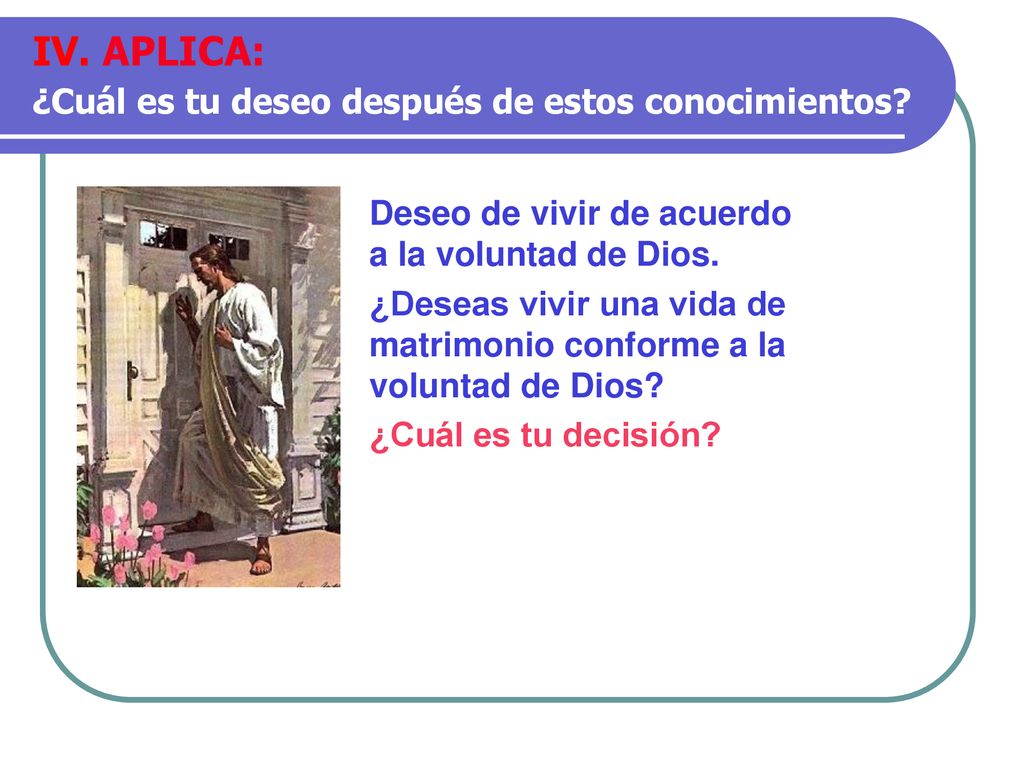 IV. APLICA:
¿Cuál es tu deseo después de estos conocimientos?

Deseo de vivir de acuerdo a la voluntad de Dios.

¿Deseas vivir una vida de matrimonio conforme a la voluntad de Dios?

¿Cuál es tu decisión?